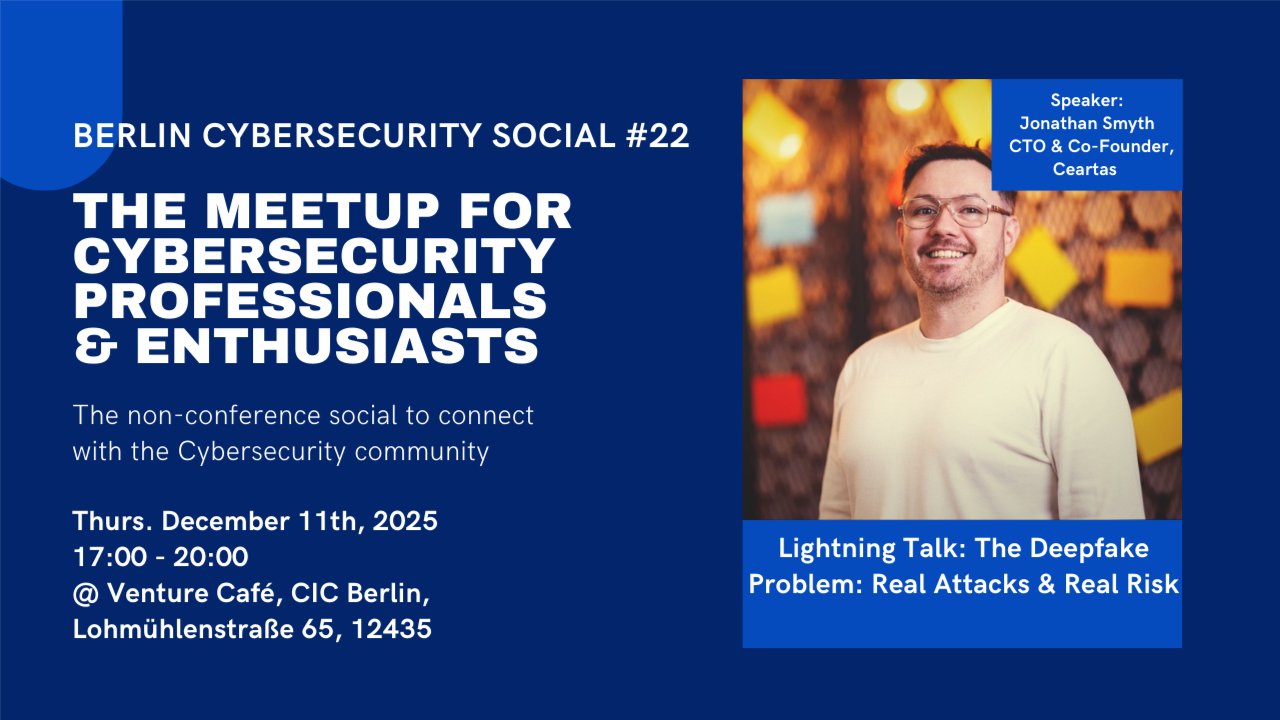 BERLIN CYBERSECURITY SOCIAL #22

THE MEETUP FOR CYBERSECURITY PROFESSIONALS & ENTHUSIASTS

The non-conference social to connect with the Cybersecurity community

Thurs. December 11th, 2025
17:00 - 20:00
@ Venture Café, CIC Berlin, Lohmühlenstraße 65, 12435

Speaker:
Jonathan Smyth
CTO & Co-Founder,
Ceartas

Lightning Talk: The Deepfake Problem: Real Attacks & Real Risk